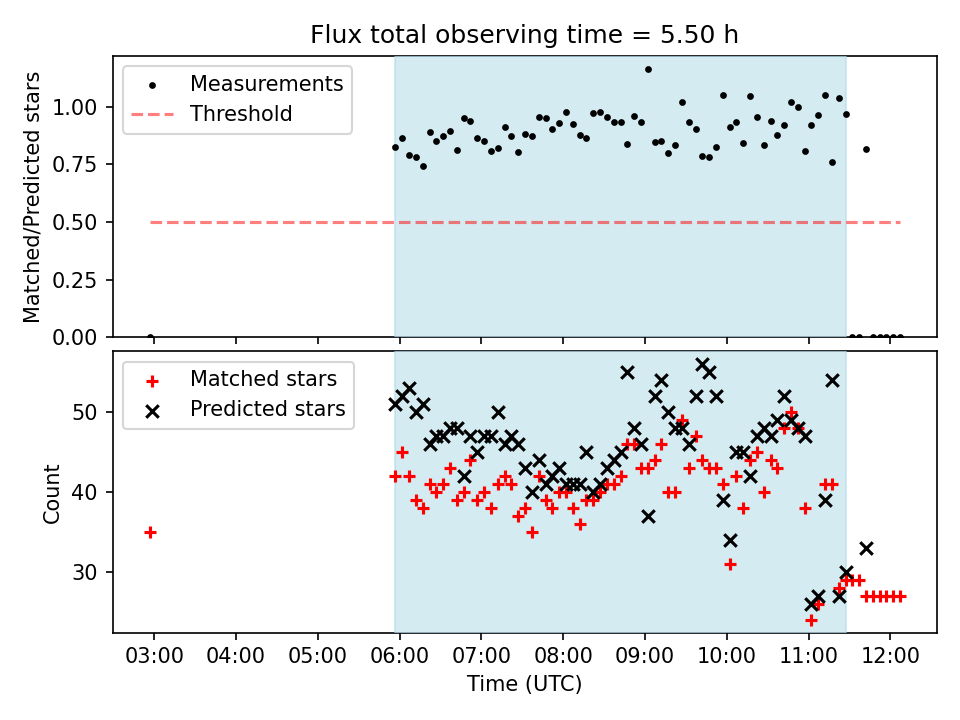 Flux total observing time = 5.50 h

Measurements
Threshold

Matched/Predicted stars

1.00
0.75
0.50
0.25
0.00

Matched stars
Predicted stars

Count

50
40
30

03:00 04:00 05:00 06:00 07:00 08:00 09:00 10:00 11:00 12:00

Time (UTC)